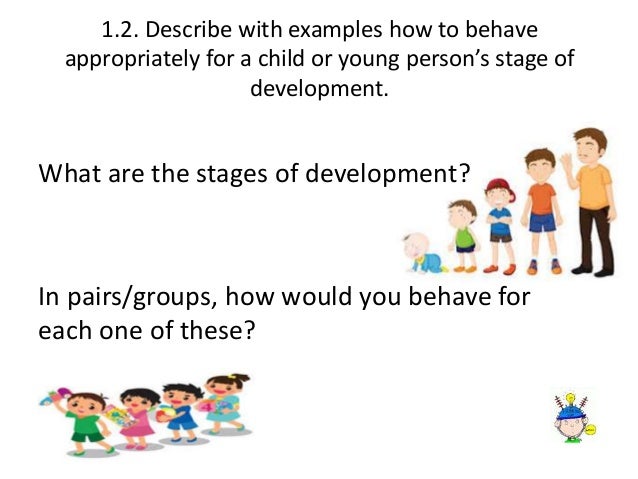 1.2. Describe with examples how to behave appropriately for a child or young person's stage of development.

What are the stages of development?

In pairs/groups, how would you behave for each one of these?